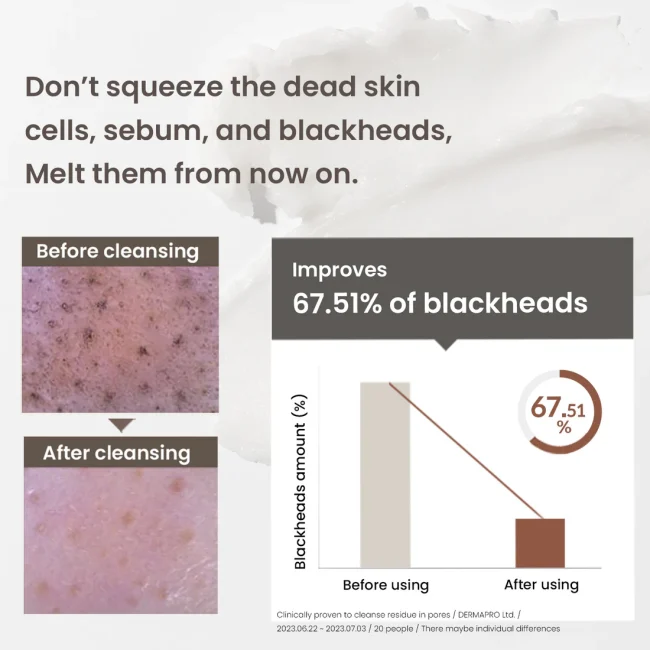 Don't squeeze the dead skin cells, sebum, and blackheads, Melt them from now on.

Before cleansing

After cleansing

Improves
67.51% of blackheads

Blackheads amount (%)

67.51
%

Before using

After using

Clinically proven to cleanse residue in pores / DERMAPRO Ltd. / 2023.06.22 ~ 2023.07.03 / 20 people / There maybe individual differences